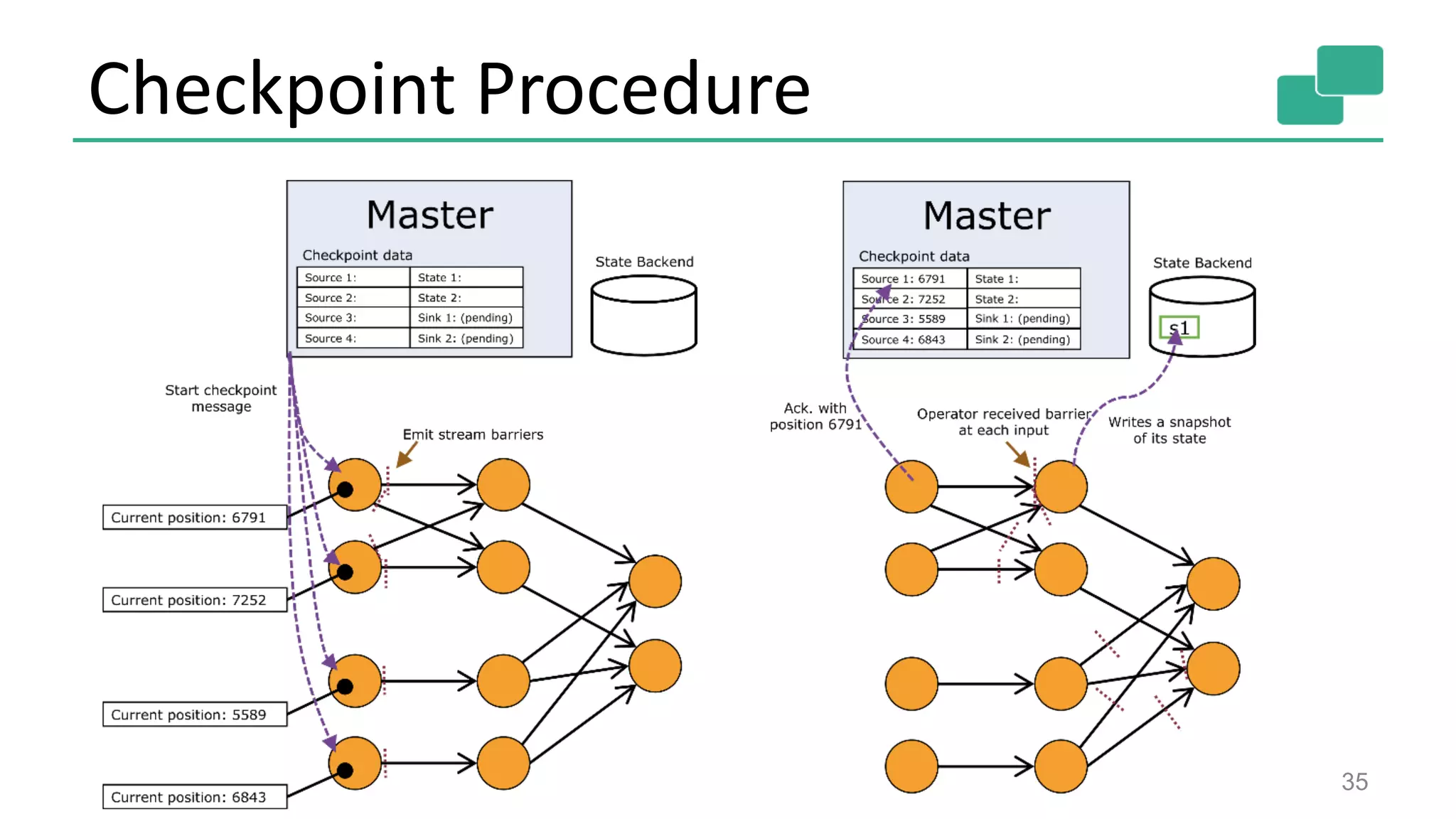 Checkpoint Procedure

Master

Checkpoint data

| Source 1: | State 1: |
|---|---|
| Source 2: | State 2: |
| Source 3: | Sink 1: (pending) |
| Source 4: | Sink 2: (pending) |

State Backend

Start checkpoint message

Emit stream barriers

Current position: 6791

Current position: 7252

Current position: 5589

Current position: 6843

Master

Checkpoint data

| Source 1: 6791 | State 1: |
|---|---|
| Source 2: 7252 | State 2: |
| Source 3: 5589 | Sink 1: (pending) |
| Source 4: 6843 | Sink 2: (pending) |

State Backend

s1

Ack. with position 6791

Operator received barrier at each input

Writes a snapshot of its state

35